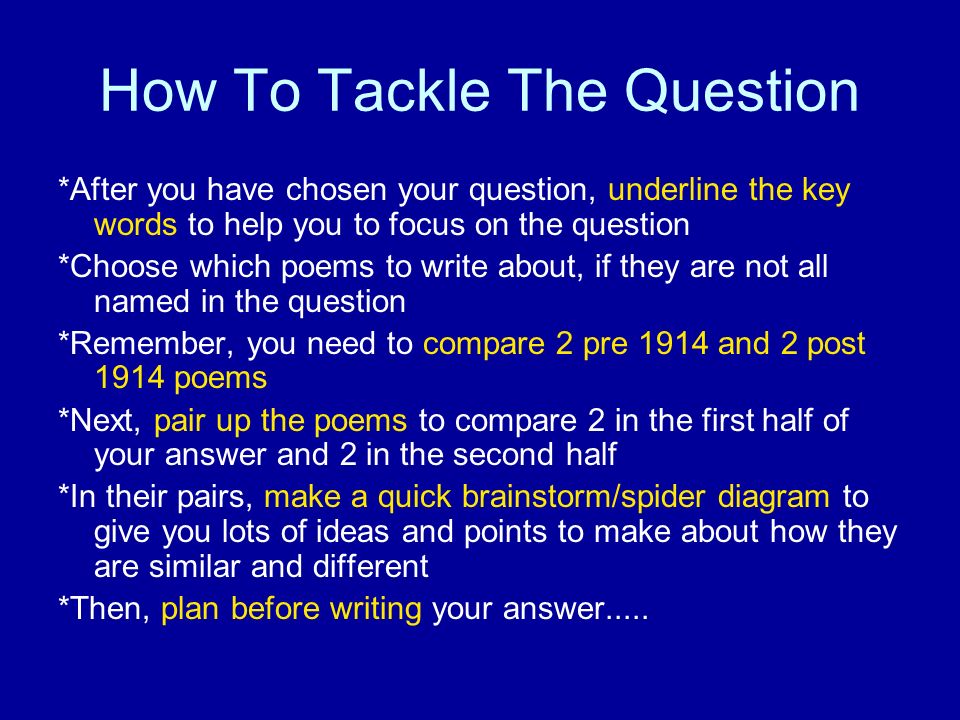 How To Tackle The Question

*After you have chosen your question, underline the key words to help you to focus on the question

*Choose which poems to write about, if they are not all named in the question

*Remember, you need to compare 2 pre 1914 and 2 post 1914 poems

*Next, pair up the poems to compare 2 in the first half of your answer and 2 in the second half

*In their pairs, make a quick brainstorm/spider diagram to give you lots of ideas and points to make about how they are similar and different

*Then, plan before writing your answer.....